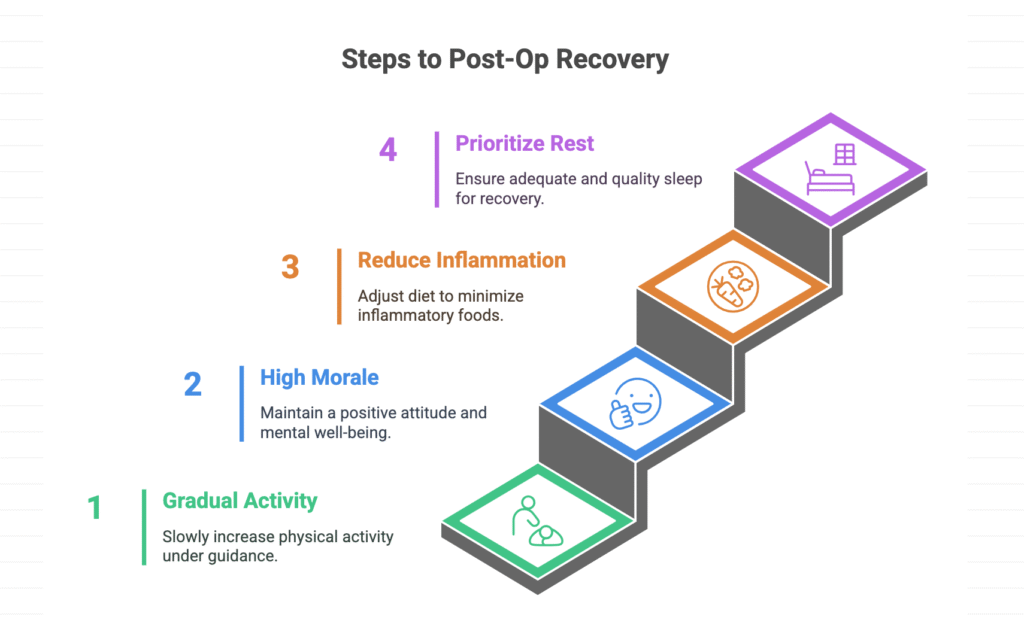 Steps to Post-Op Recovery

4 Prioritize Rest

Ensure adequate and quality sleep for recovery.

3 Reduce Inflammation

Adjust diet to minimize inflammatory foods.

2 High Morale

Maintain a positive attitude and mental well-being.

1 Gradual Activity

Slowly increase physical activity under guidance.